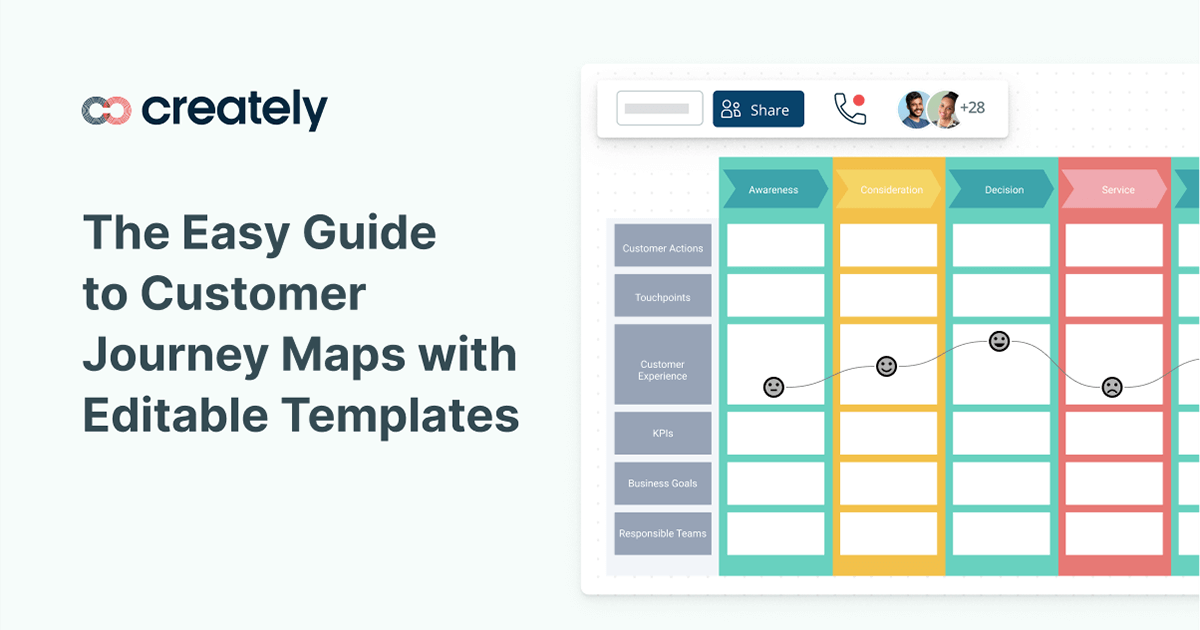 creately

The Easy Guide to Customer Journey Maps with Editable Templates

Share

+28

Awareness
Consideration
Decision
Service

Customer Actions
Touchpoints
Customer Experience
KPIs
Business Goals
Responsible Teams